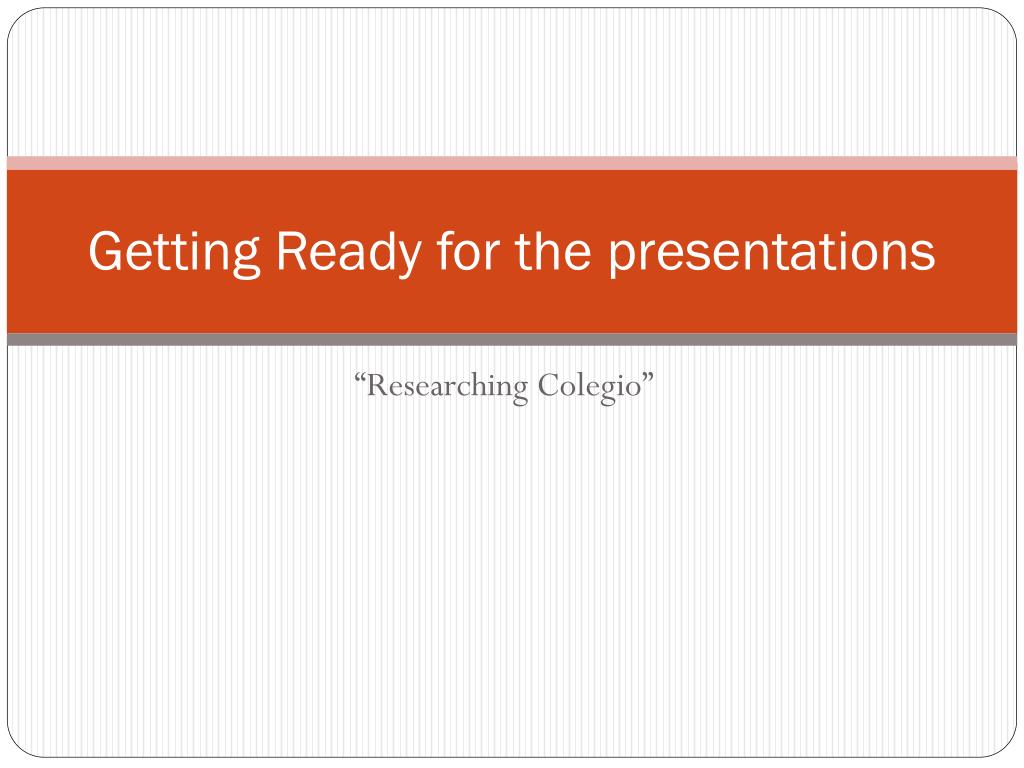 Getting Ready for the presentations

“Researching Colegio”